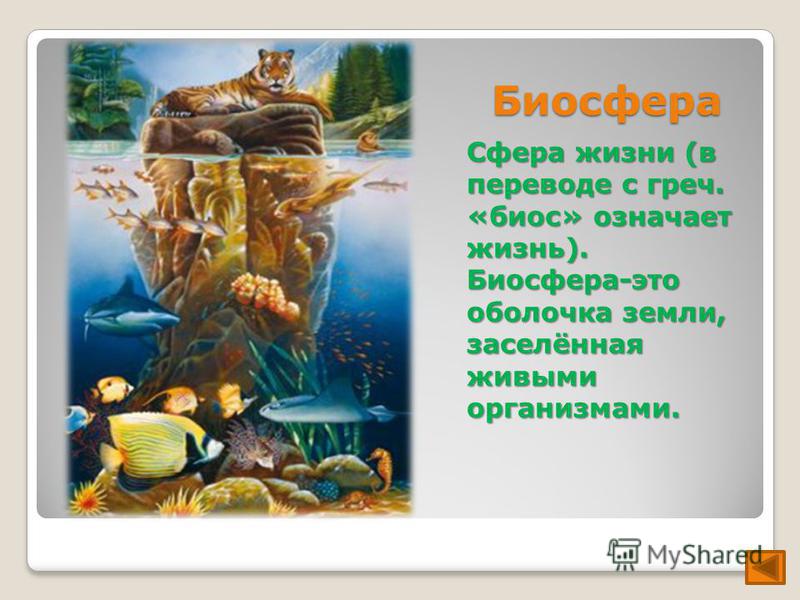 Биосфера

Сфера жизни (в переводе с греч. «биос» означает жизнь). Биосфера-это оболочка земли, заселённая живыми организмами.

MyShared